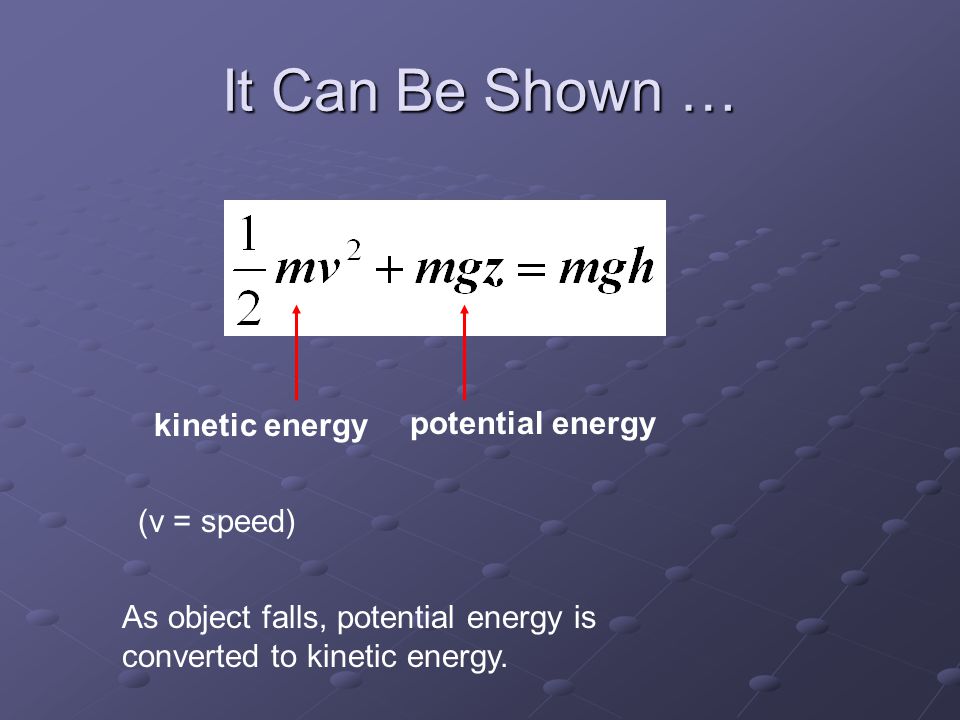 It Can Be Shown …

$\frac{1}{2}mv^2 + mgz = mgh$

kinetic energy

potential energy

(v = speed)

As object falls, potential energy is converted to kinetic energy.